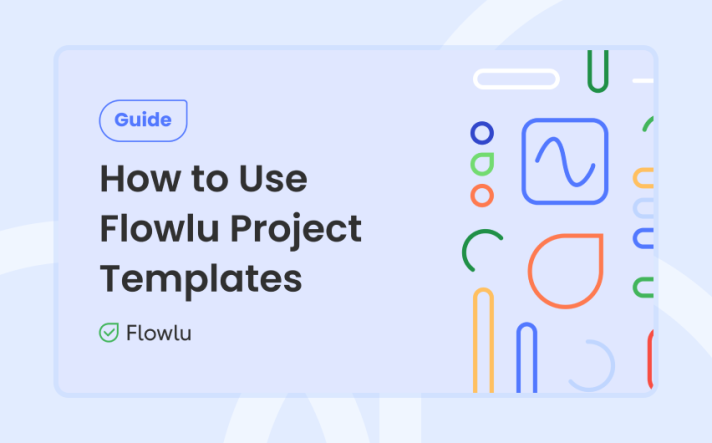 Guide

How to Use Flowlu Project Templates

Flowlu